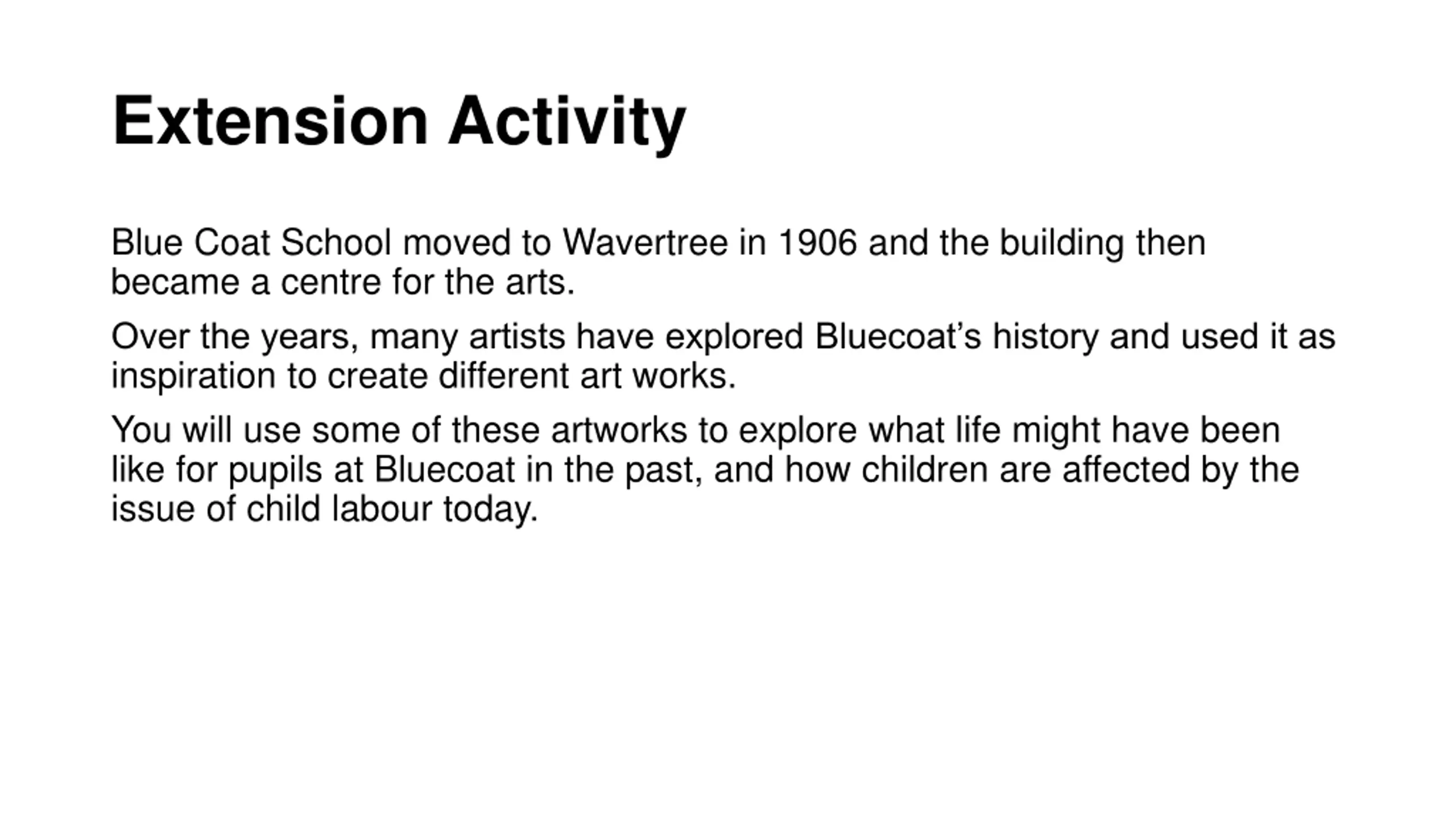 Extension Activity

Blue Coat School moved to Wavertree in 1906 and the building then became a centre for the arts.

Over the years, many artists have explored Bluecoat’s history and used it as inspiration to create different art works.

You will use some of these artworks to explore what life might have been like for pupils at Bluecoat in the past, and how children are affected by the issue of child labour today.